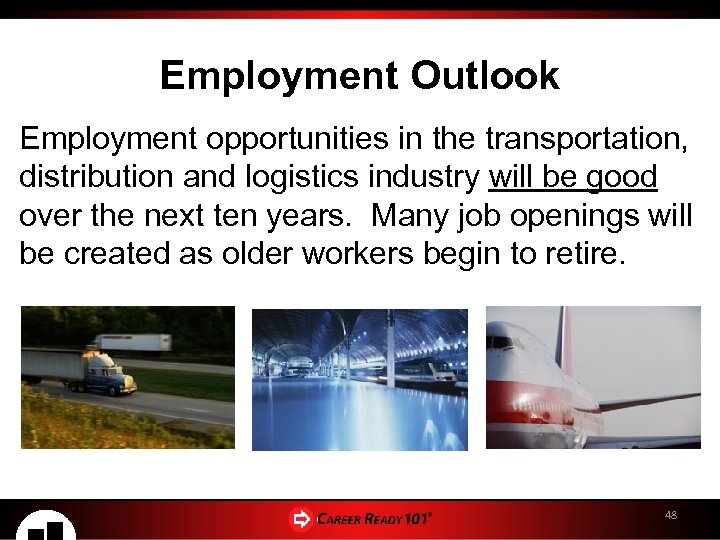 Employment Outlook

Employment opportunities in the transportation, distribution and logistics industry will be good over the next ten years. Many job openings will be created as older workers begin to retire.

CAREER READY 101®

48